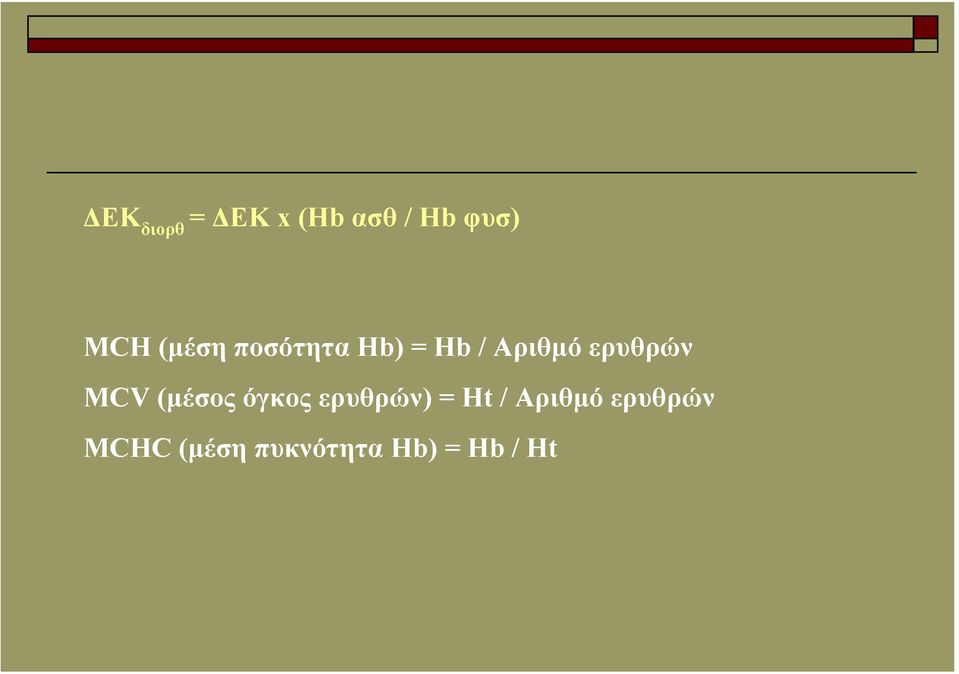 $ΔΕΚ_{διορθ}$ = ΔΕΚ x (Hb ασθ / Hb φυσ)

MCH (μέση ποσότητα Hb) = Hb / Αριθμό ερυθρών

MCV (μέσος όγκος ερυθρών) = Ht / Αριθμό ερυθρών

MCHC (μέση πυκνότητα Hb) = Hb / Ht